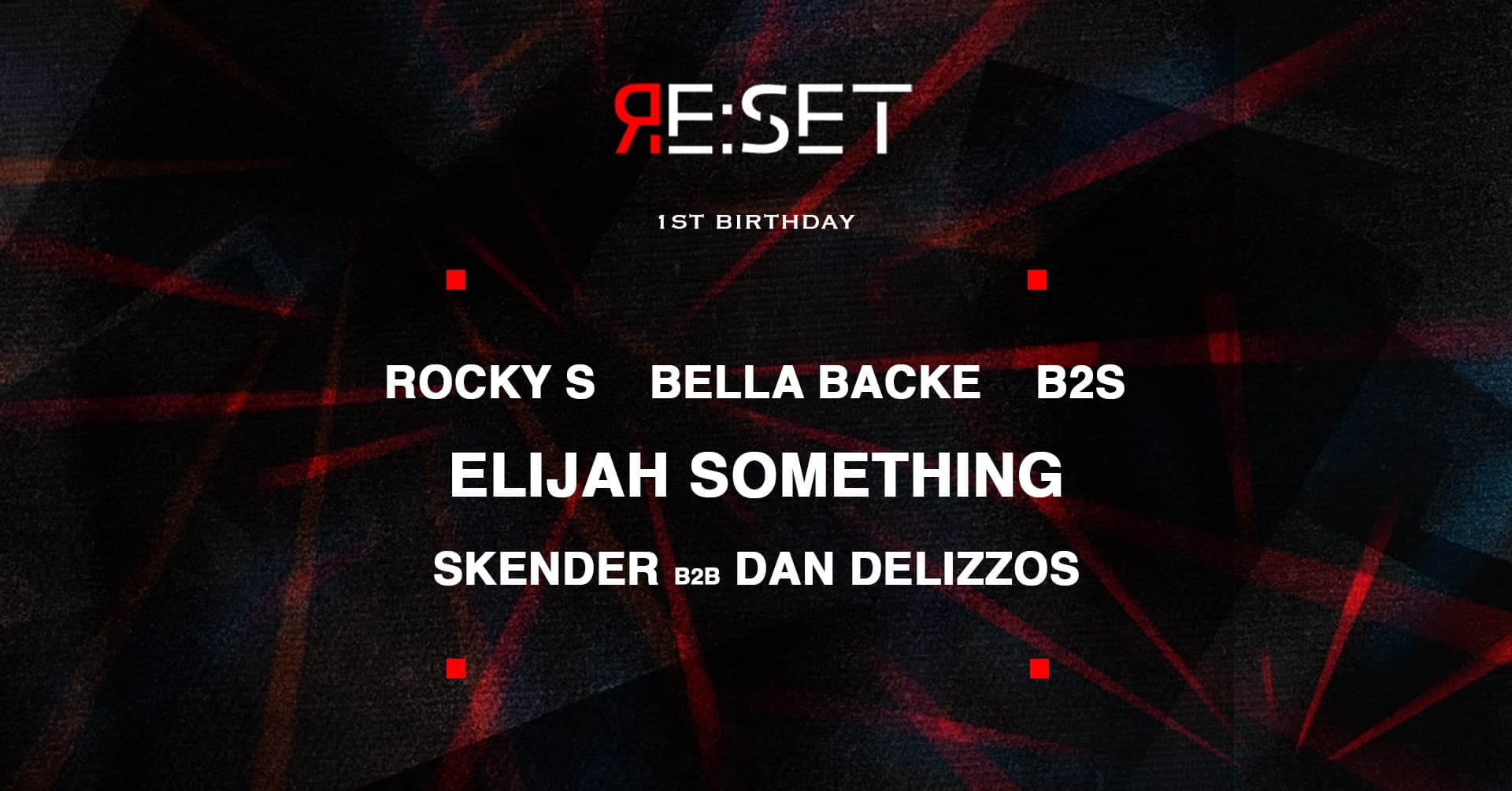 RE:SET

1ST BIRTHDAY

ROCKY S BELLA BACKE B2S

ELIJAH SOMETHING

SKENDER B2B DAN DELIZZOS